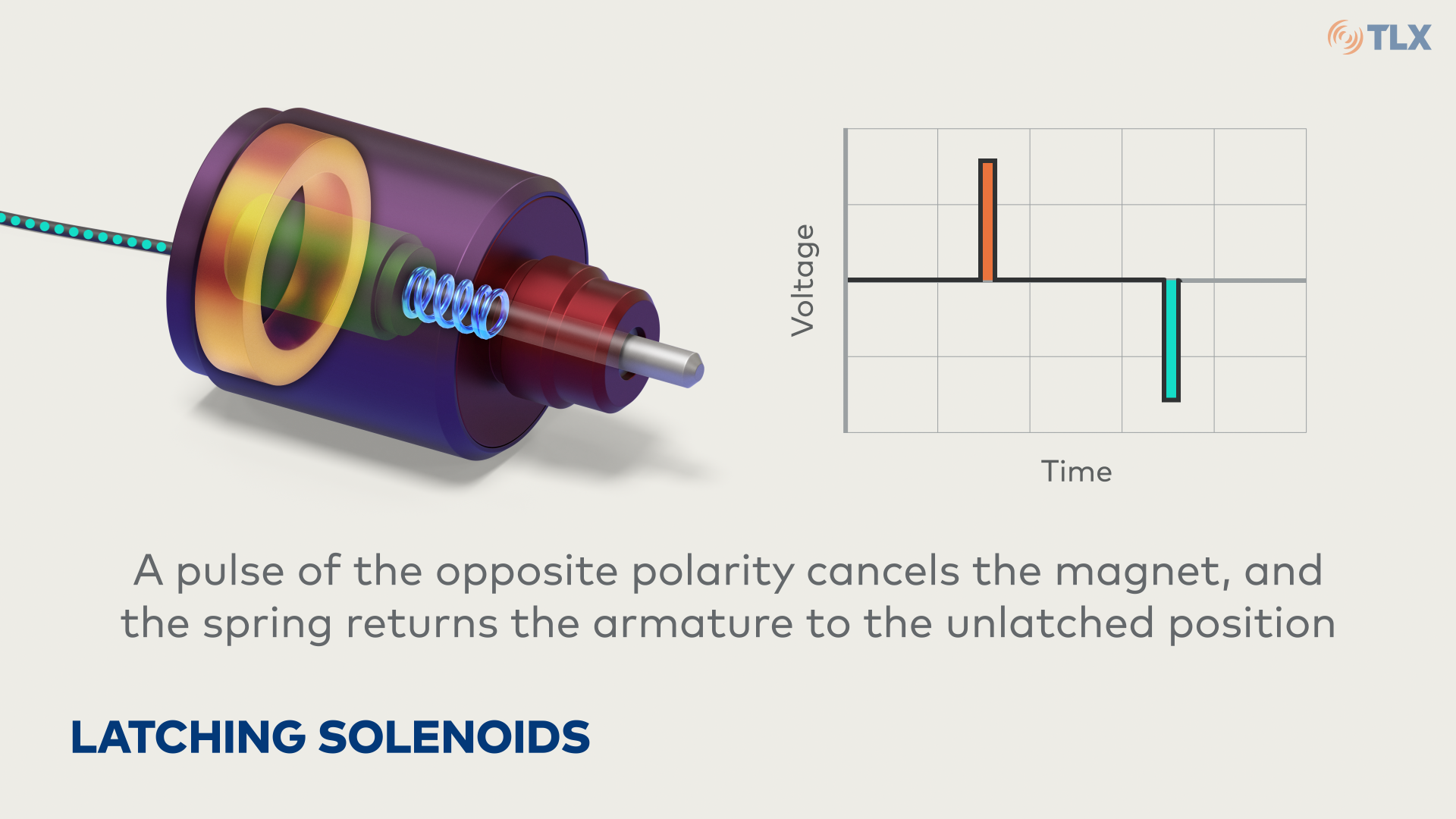 TLX

Voltage

Time

A pulse of the opposite polarity cancels the magnet, and the spring returns the armature to the unlatched position

LATCHING SOLENOIDS